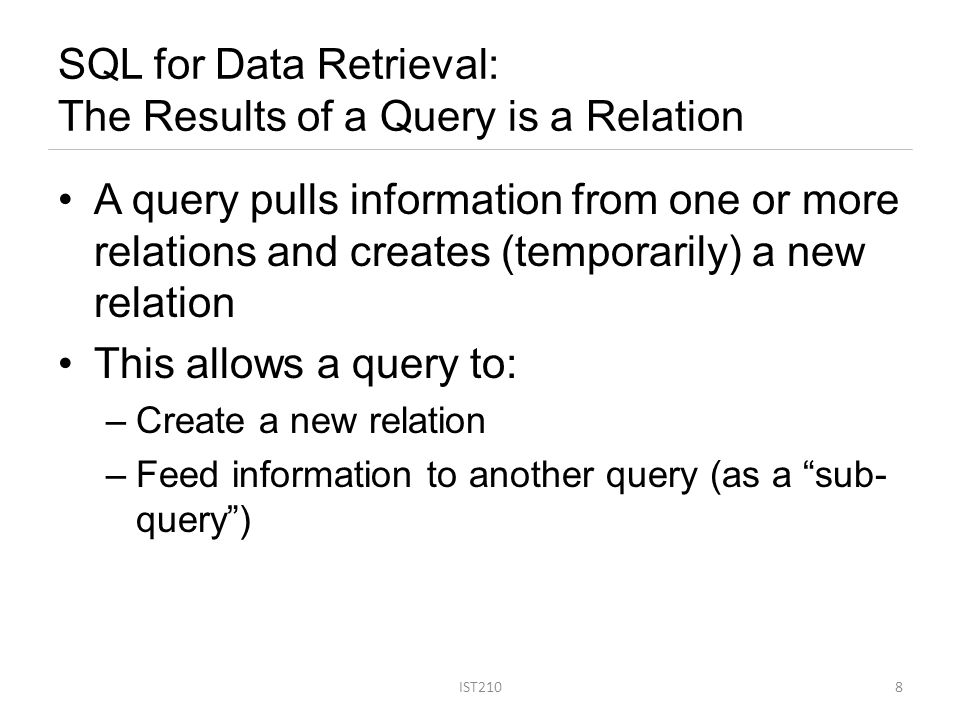 SQL for Data Retrieval:
The Results of a Query is a Relation

• A query pulls information from one or more relations and creates (temporarily) a new relation
• This allows a query to:
– Create a new relation
– Feed information to another query (as a “sub-query”)

IST210

8